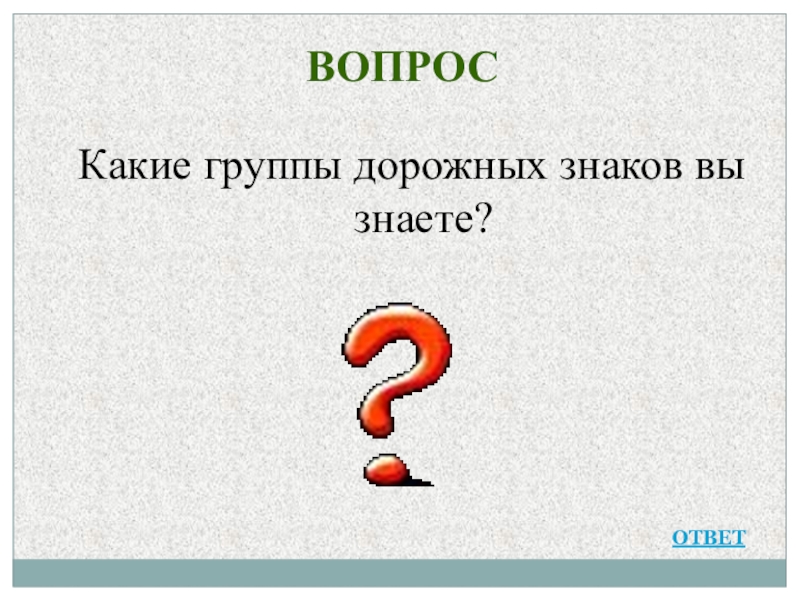 ВОПРОС

Какие группы дорожных знаков вы знаете?

ОТВЕТ